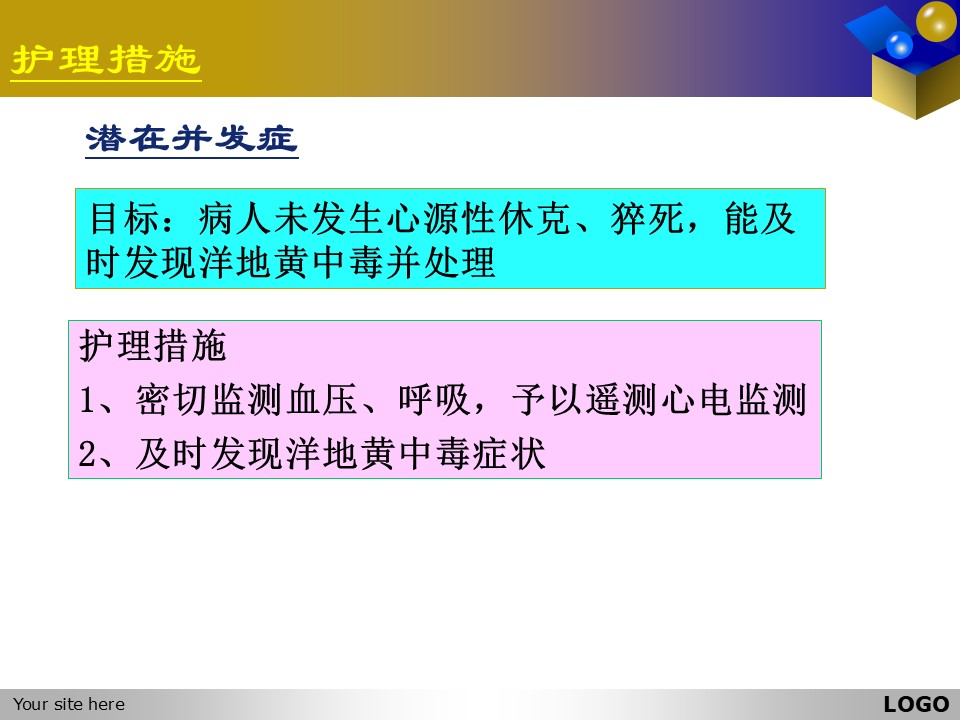 护理措施

潜在并发症

目标：病人未发生心源性休克、猝死，能及时发现洋地黄中毒并处理

护理措施
1、密切监测血压、呼吸，予以遥测心电监测
2、及时发现洋地黄中毒症状

Your site here

LOGO